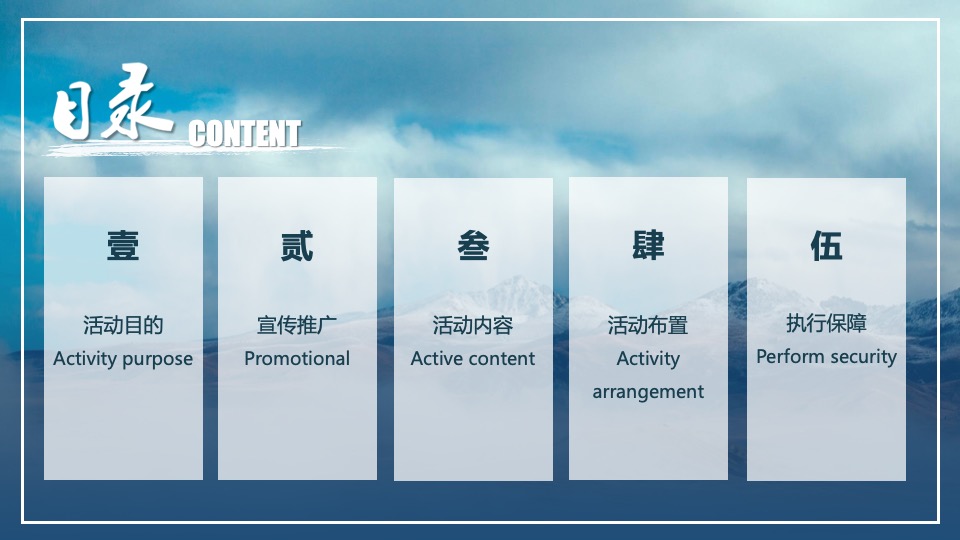 目录 CONTENT

壹

活动目的
Activity purpose

贰

宣传推广
Promotional

叁

活动内容
Active content

肆

活动布置
Activity arrangement

伍

执行保障
Perform security